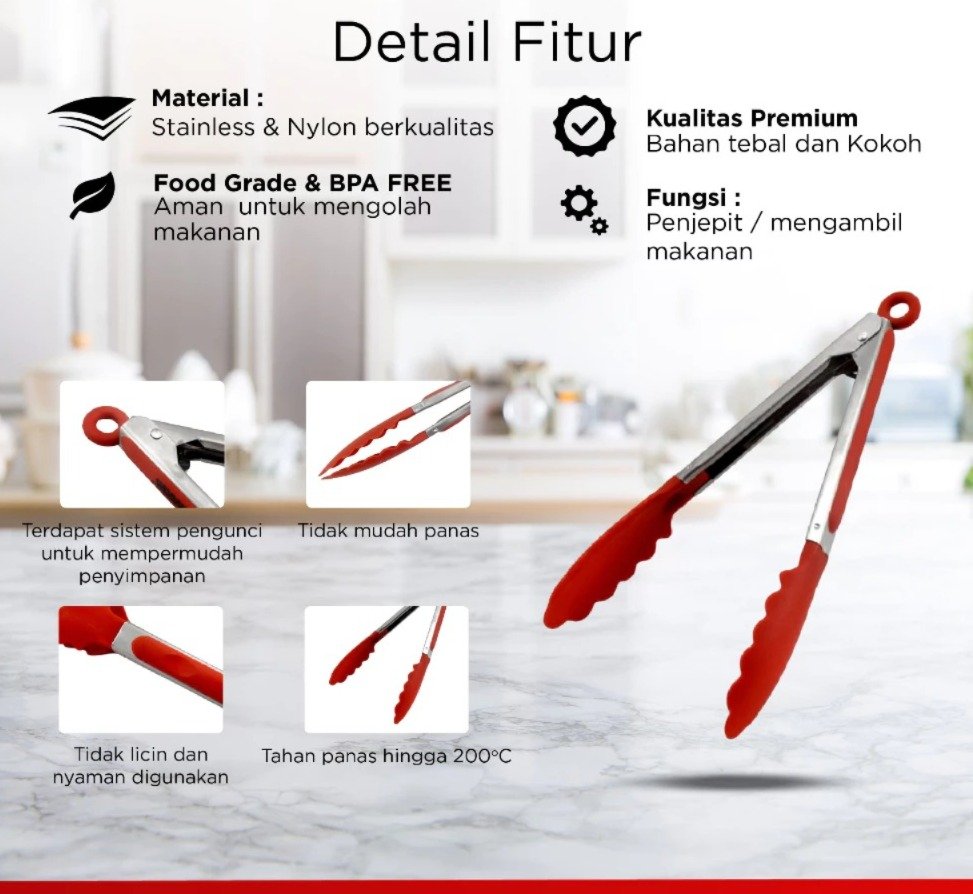 Detail Fitur

Material :
Stainless & Nylon berkualitas

Food Grade & BPA FREE
Aman untuk mengolah makanan

Kualitas Premium
Bahan tebal dan Kokoh

Fungsi :
Penjepit / mengambil makanan

Terdapat sistem pengunci untuk mempermudah penyimpanan

Tidak mudah panas

Tidak licin dan nyaman digunakan

Tahan panas hingga 200°C